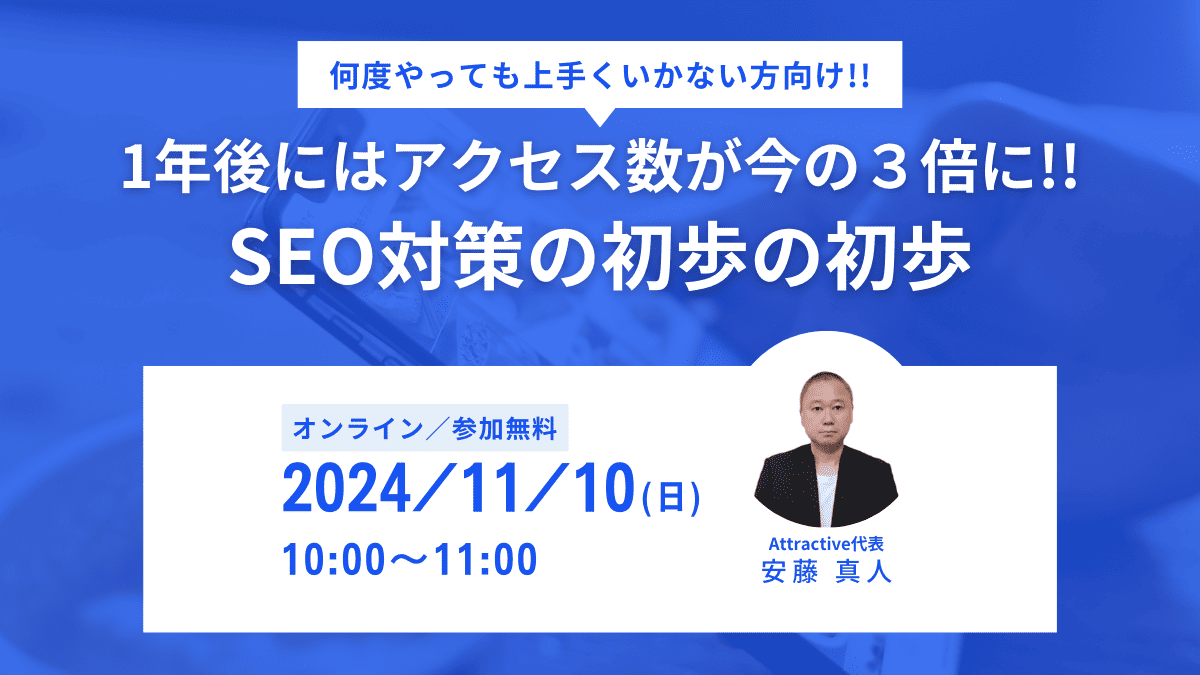 何度やっても上手くいかない方向け!!

1年後にはアクセス数が今の３倍に!!
SEO対策の初歩の初歩

オンライン／参加無料

2024／11／10(日)

10:00〜11:00

Attractive代表
安藤 真人